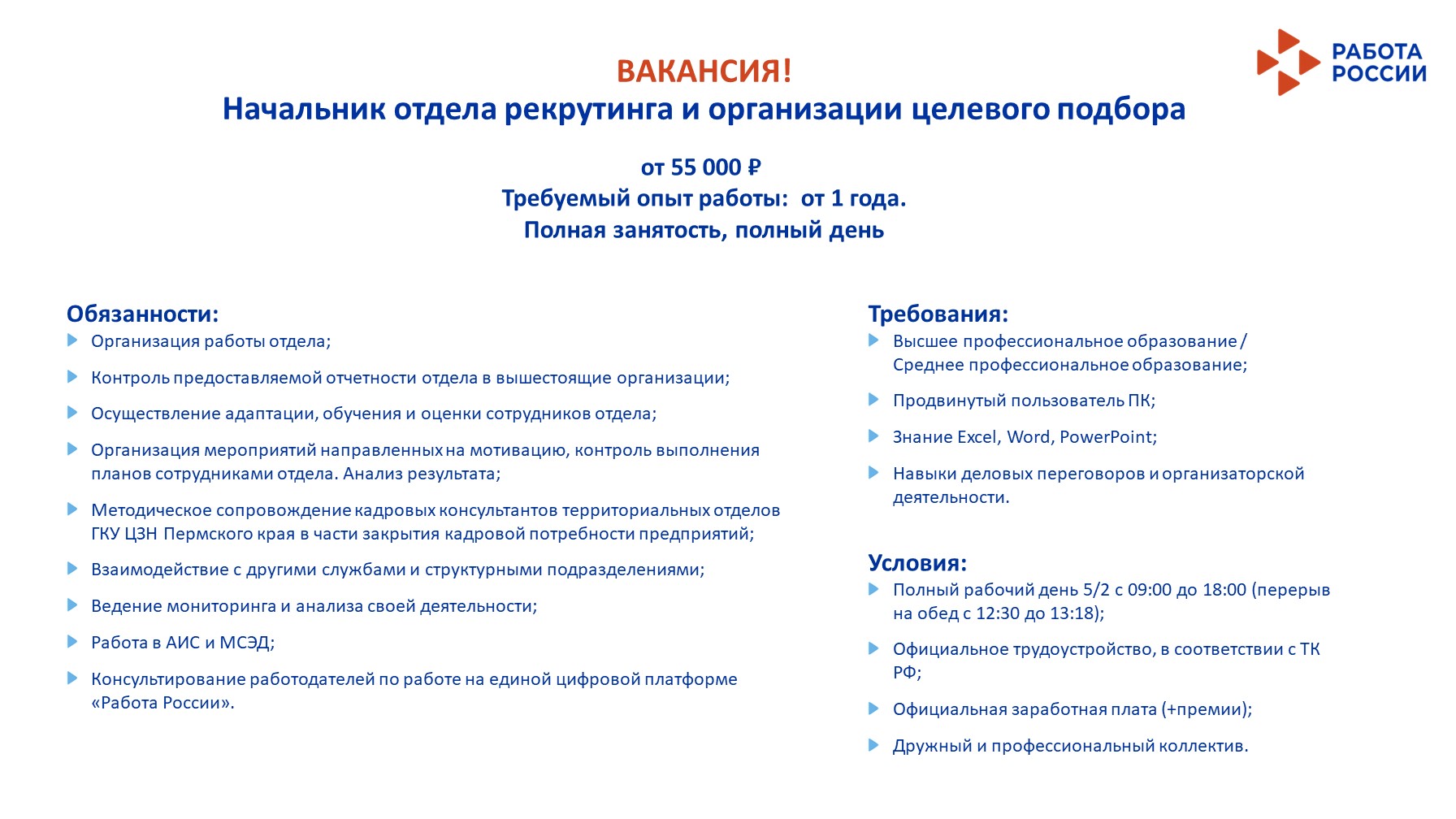 РАБОТА РОССИИ

ВАКАНСИЯ!
Начальник отдела рекрутинга и организации целевого подбора

от 55 000 ₽
Требуемый опыт работы: от 1 года.
Полная занятость, полный день

Обязанности:
Организация работы отдела;
Контроль предоставляемой отчетности отдела в вышестоящие организации;
Осуществление адаптации, обучения и оценки сотрудников отдела;
Организация мероприятий направленных на мотивацию, контроль выполнения планов сотрудниками отдела. Анализ результата;
Методическое сопровождение кадровых консультантов территориальных отделов ГКУ ЦЗН Пермского края в части закрытия кадровой потребности предприятий;
Взаимодействие с другими службами и структурными подразделениями;
Ведение мониторинга и анализа своей деятельности;
Работа в АИС и МСЭД;
Консультирование работодателей по работе на единой цифровой платформе «Работа России».

Требования:
Высшее профессиональное образование / Среднее профессиональное образование;
Продвинутый пользователь ПК;
Знание Excel, Word, PowerPoint;
Навыки деловых переговоров и организаторской деятельности.

Условия:
Полный рабочий день 5/2 с 09:00 до 18:00 (перерыв на обед с 12:30 до 13:18);
Официальное трудоустройство, в соответствии с ТК РФ;
Официальная заработная плата (+премии);
Дружный и профессиональный коллектив.